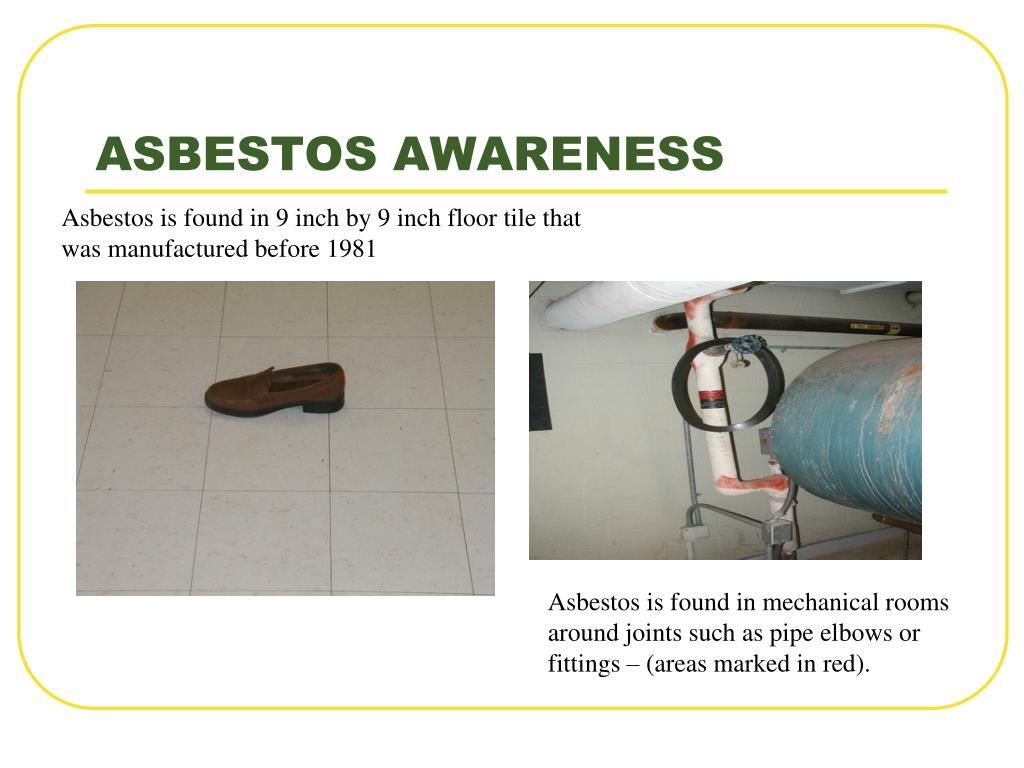 ASBESTOS AWARENESS

Asbestos is found in 9 inch by 9 inch floor tile that was manufactured before 1981

Asbestos is found in mechanical rooms around joints such as pipe elbows or fittings – (areas marked in red).